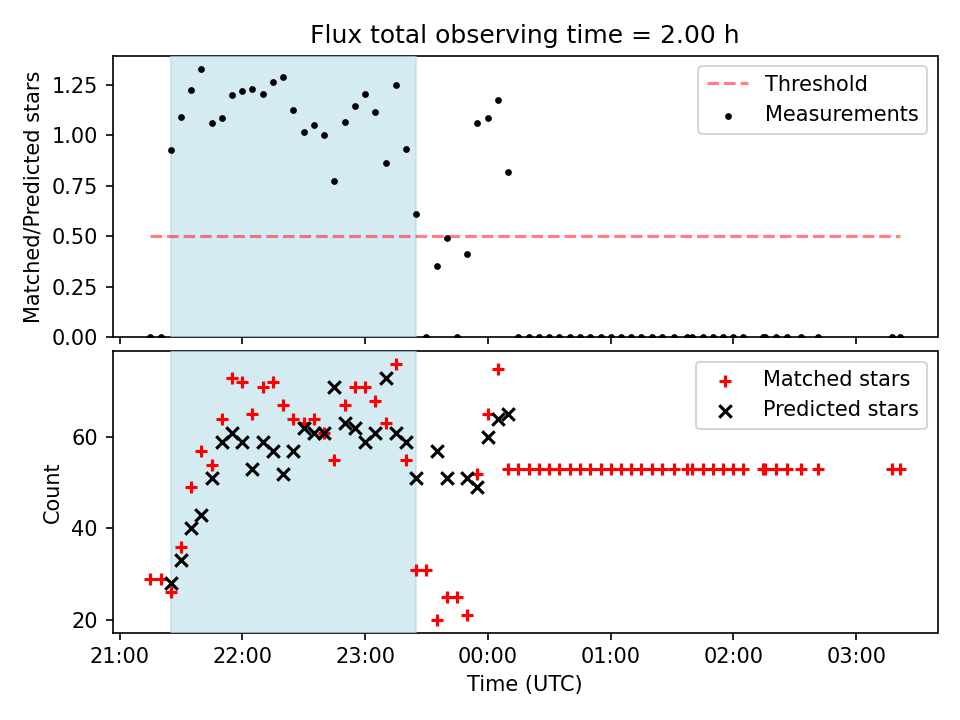 Flux total observing time = 2.00 h

Matched/Predicted stars

1.25
1.00
0.75
0.50
0.25
0.00

Threshold
Measurements

Count

60
40
20

Matched stars
Predicted stars

21:00
22:00
23:00
00:00
01:00
02:00
03:00

Time (UTC)